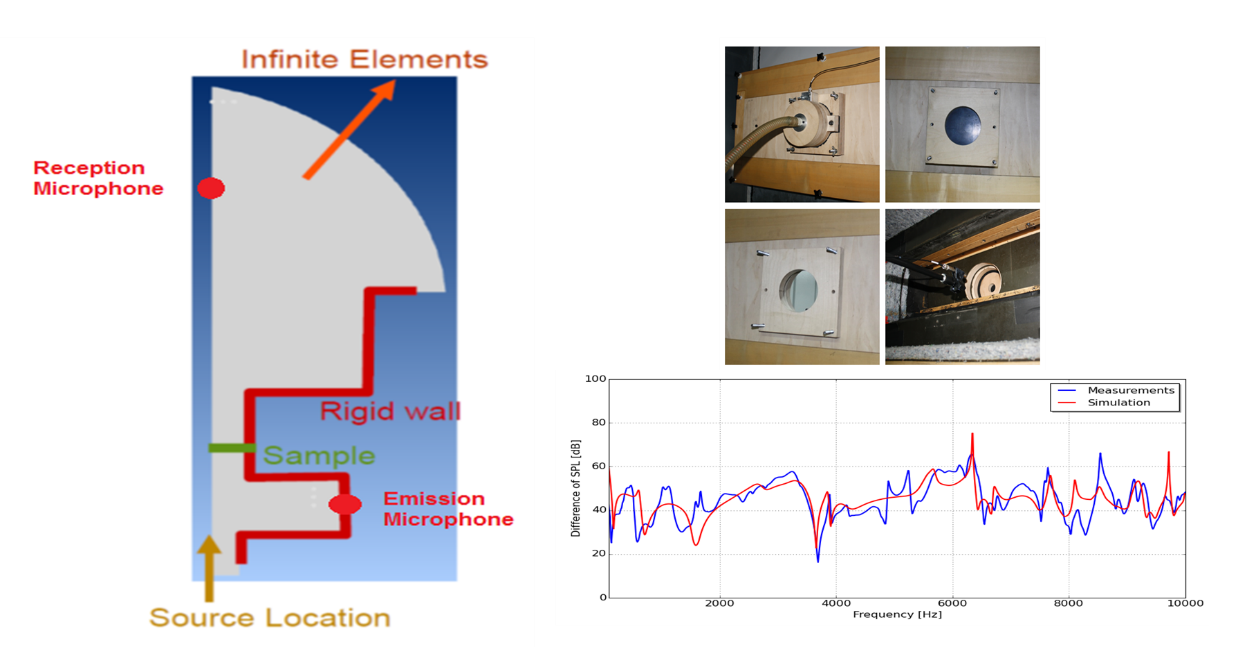 Infinite Elements

Reception Microphone

Rigid wall

Sample

Emission Microphone

Source Location

100
80
60
40
20
0

Difference of SPL [dB]

Measurements
Simulation

2000 4000 6000 8000 10000

Frequency [Hz]